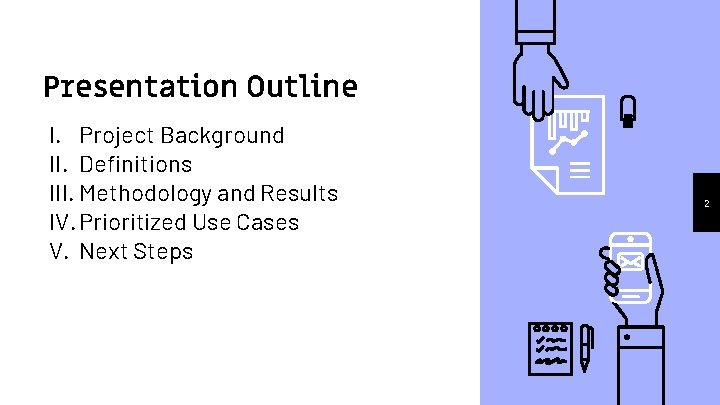 Presentation Outline

I. Project Background
II. Definitions
III. Methodology and Results
IV. Prioritized Use Cases
V. Next Steps

2